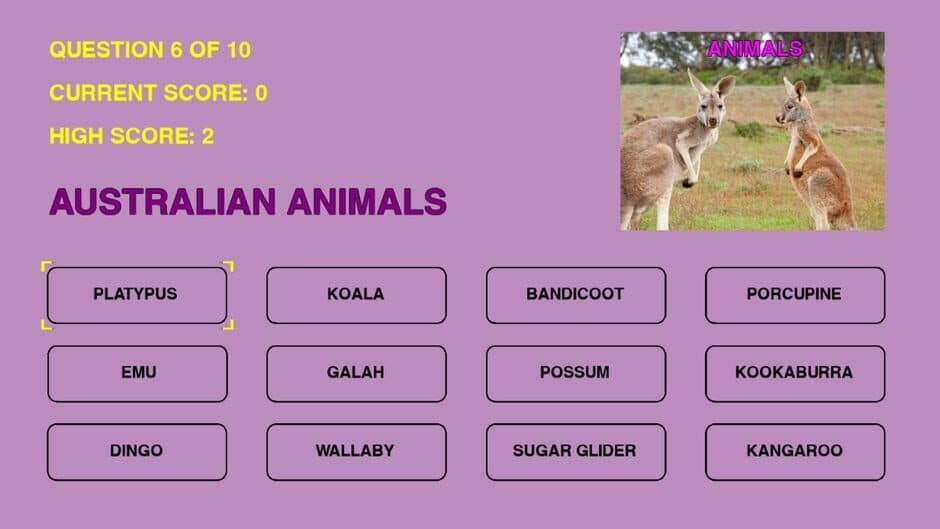 QUESTION 6 OF 10

CURRENT SCORE: 0

HIGH SCORE: 2

ANIMALS

AUSTRALIAN ANIMALS

PLATYPUS

KOALA

BANDICOOT

PORCUPINE

EMU

GALAH

POSSUM

KOOKABURRA

DINGO

WALLABY

SUGAR GLIDER

KANGAROO